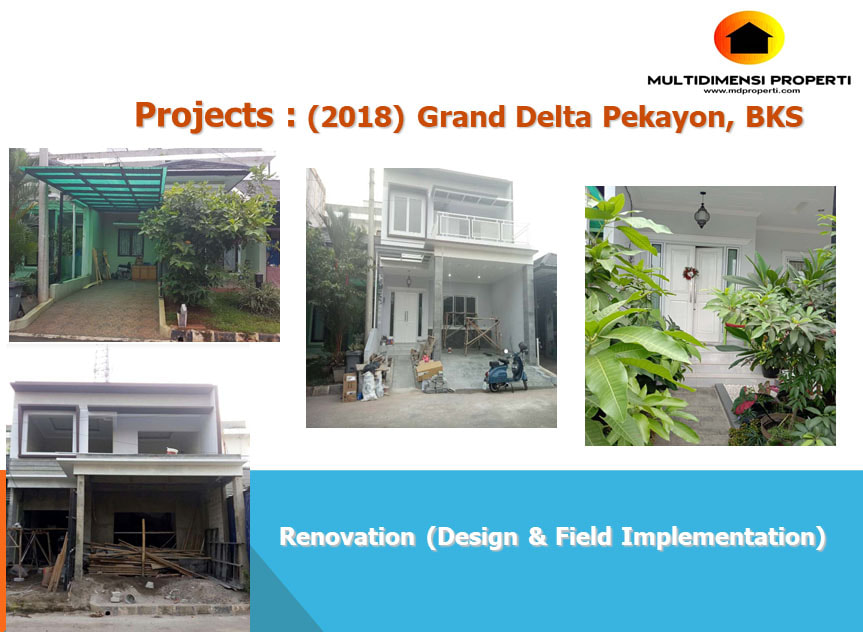 MULTIDIMENSI PROPERTI
www.mdproperti.com

Projects : (2018) Grand Delta Pekayon, BKS

Renovation (Design & Field Implementation)